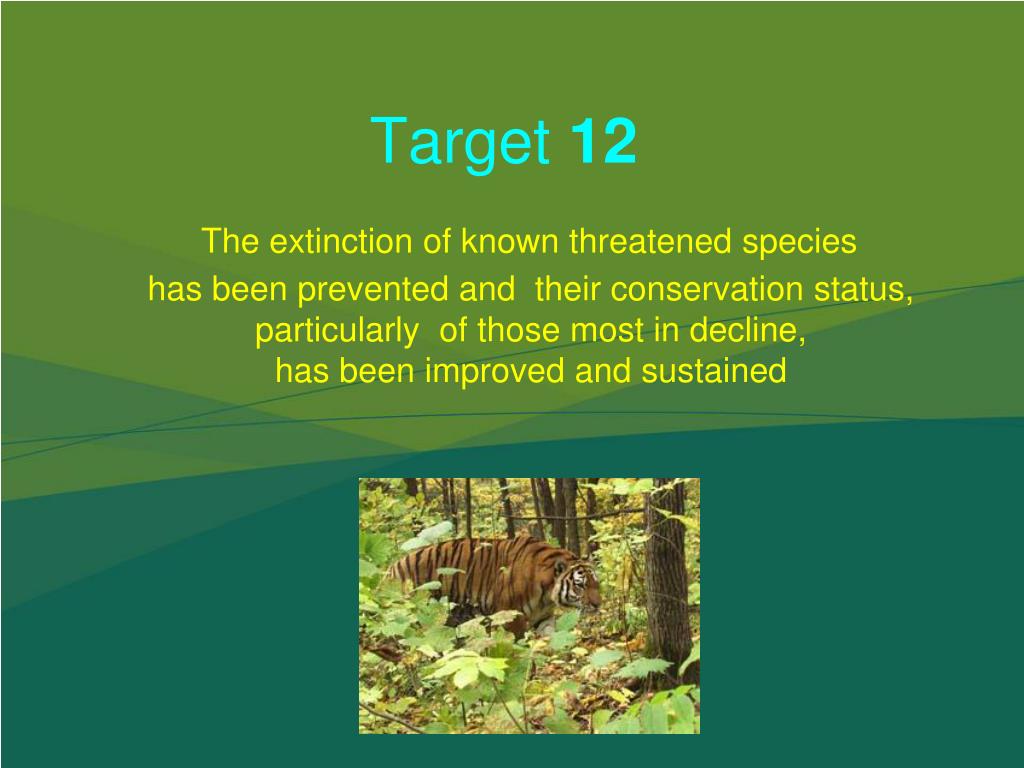 Target 12

The extinction of known threatened species has been prevented and their conservation status, particularly of those most in decline, has been improved and sustained